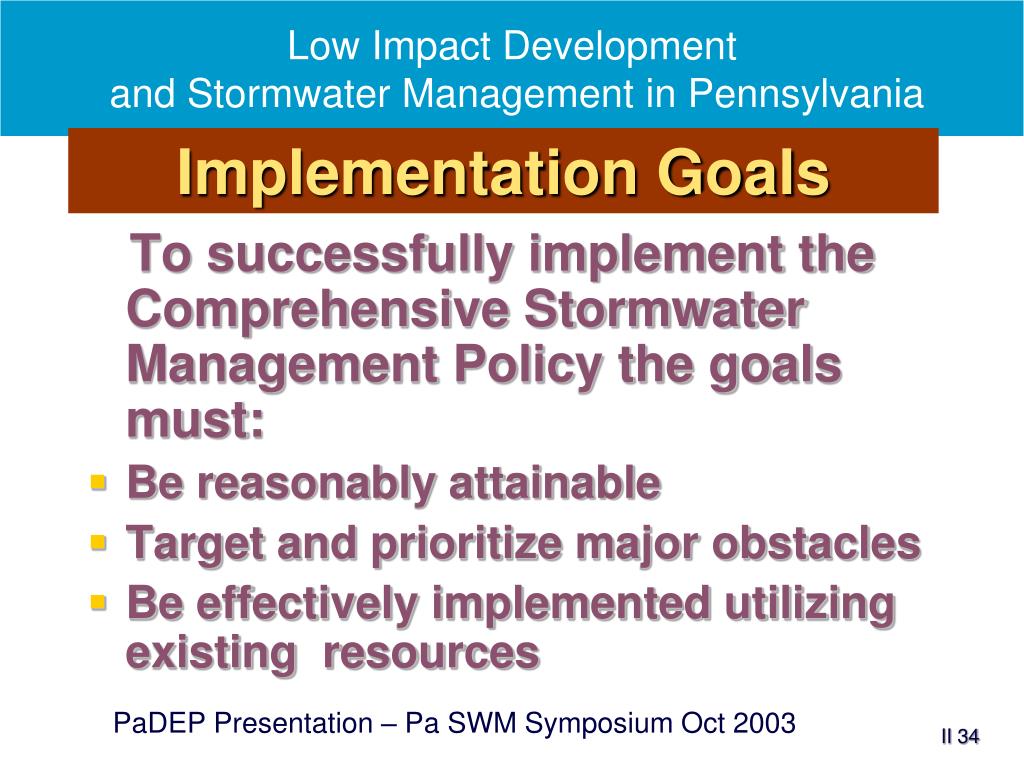 Low Impact Development
and Stormwater Management in Pennsylvania

Implementation Goals

To successfully implement the Comprehensive Stormwater Management Policy the goals must:

- Be reasonably attainable
- Target and prioritize major obstacles
- Be effectively implemented utilizing existing resources

PaDEP Presentation – Pa SWM Symposium Oct 2003

II 34